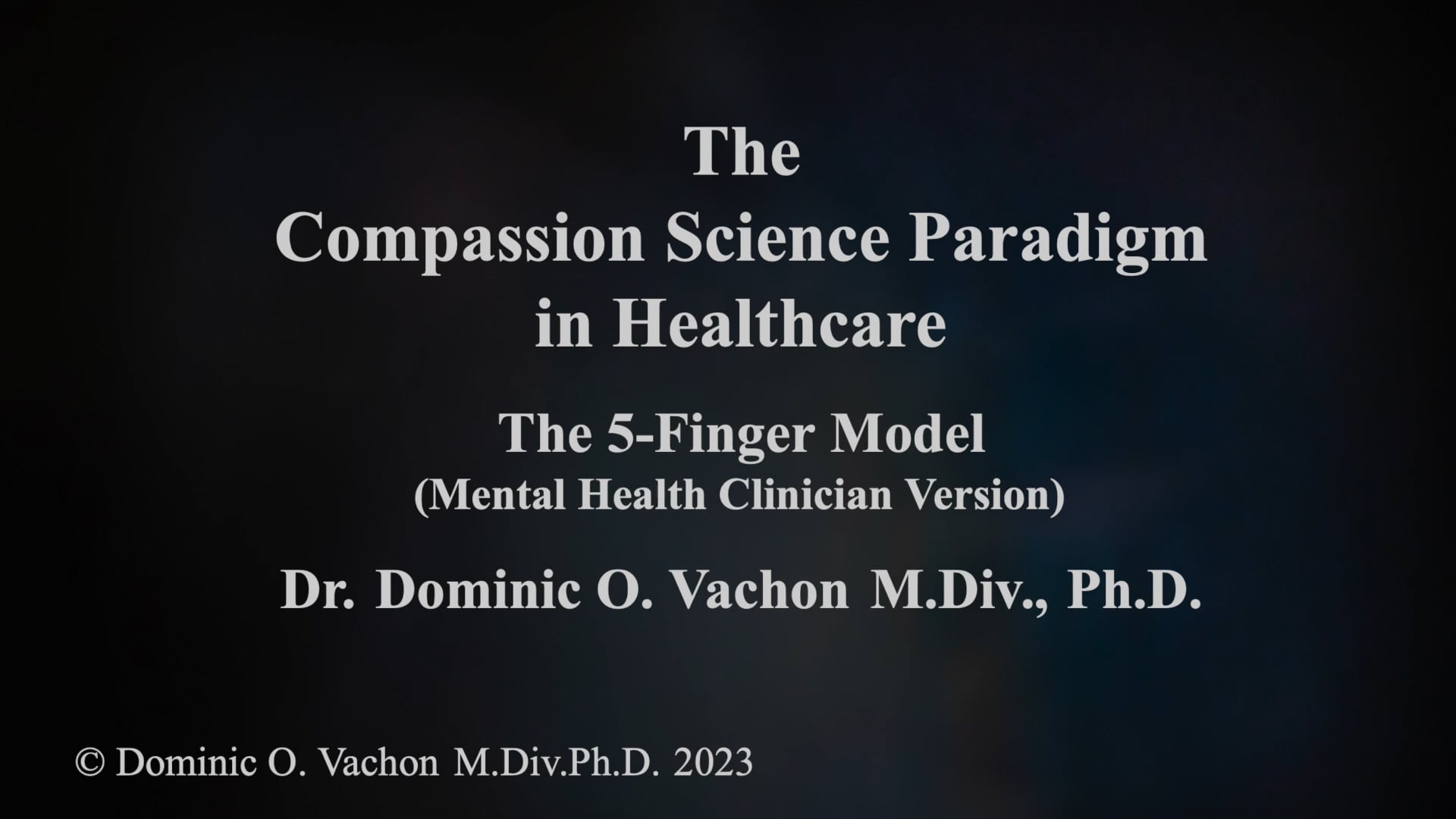 The
Compassion Science Paradigm
in Healthcare

The 5-Finger Model
(Mental Health Clinician Version)

Dr. Dominic O. Vachon M.Div., Ph.D.

© Dominic O. Vachon M.Div.Ph.D. 2023